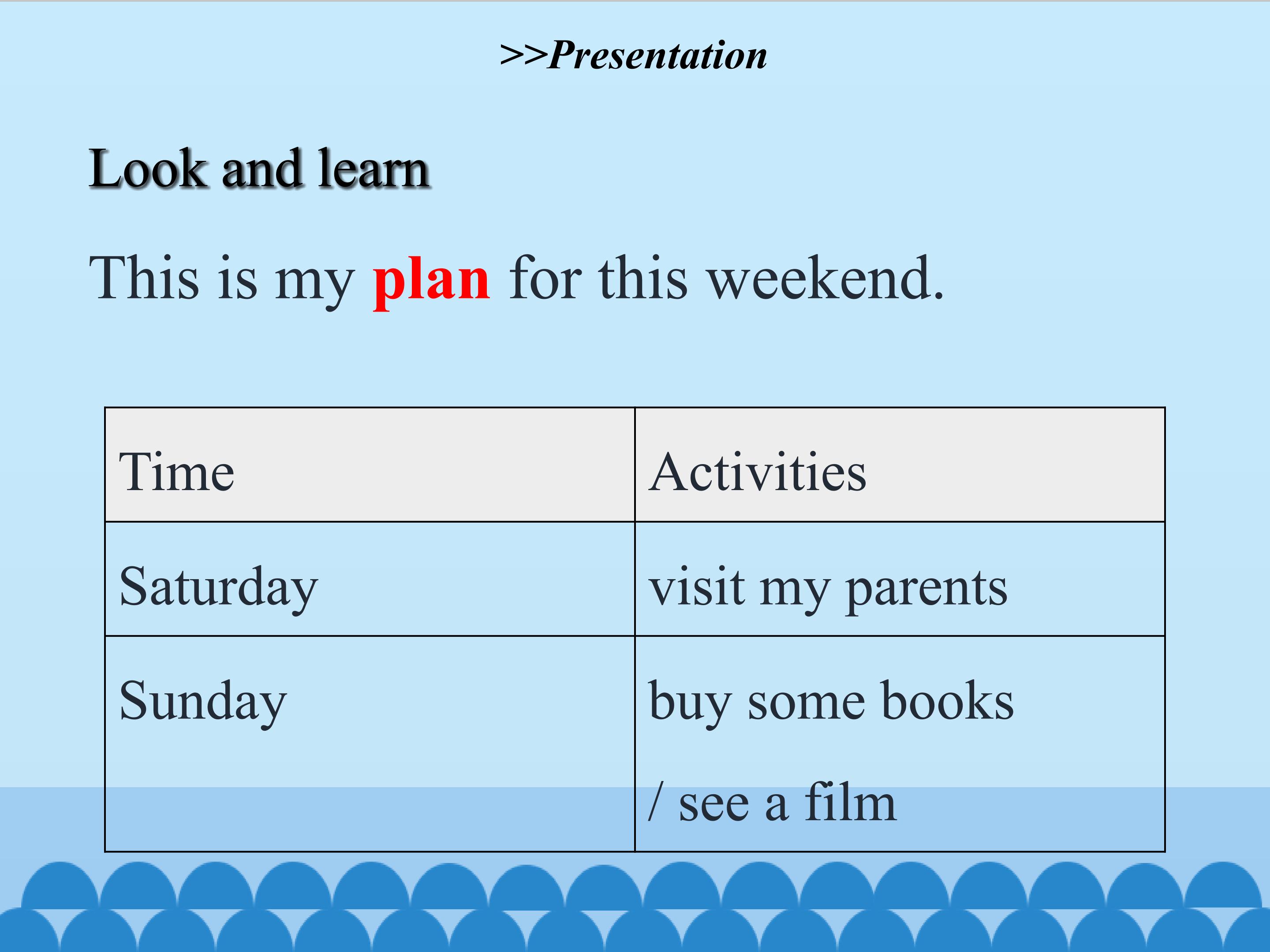 >>Presentation

Look and learn

This is my plan for this weekend.

| Time | Activities |
|---|---|
| Saturday | visit my parents |
| Sunday | buy some books / see a film |